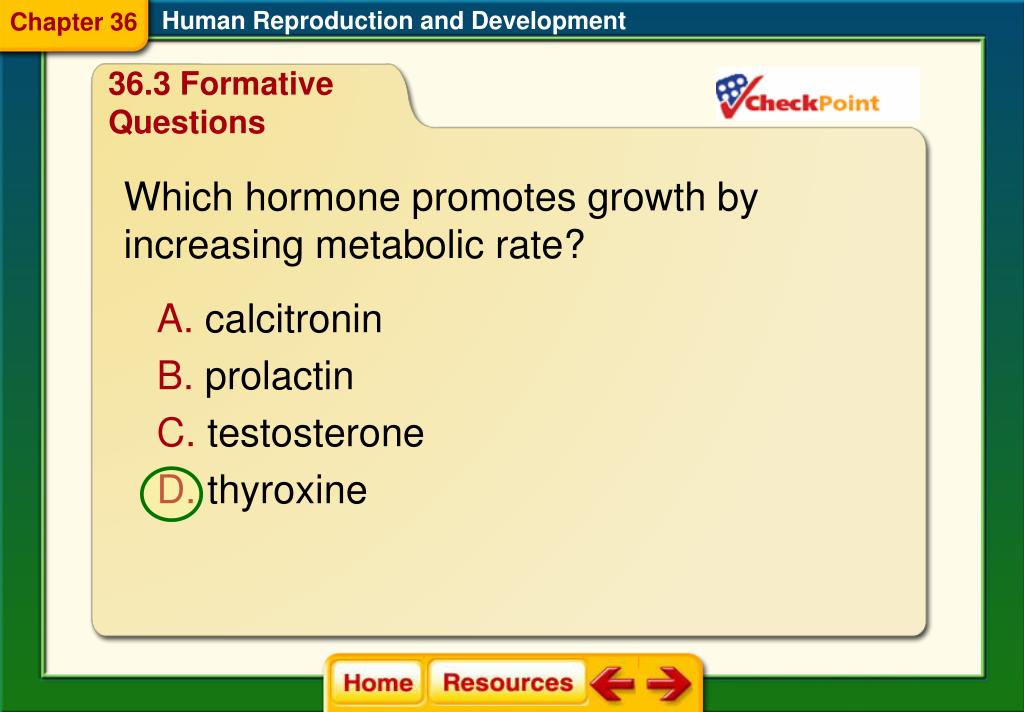 Chapter 36 Human Reproduction and Development

36.3 Formative Questions

CheckPoint

Which hormone promotes growth by increasing metabolic rate?

A. calcitronin
B. prolactin
C. testosterone
D. thyroxine

Home Resources